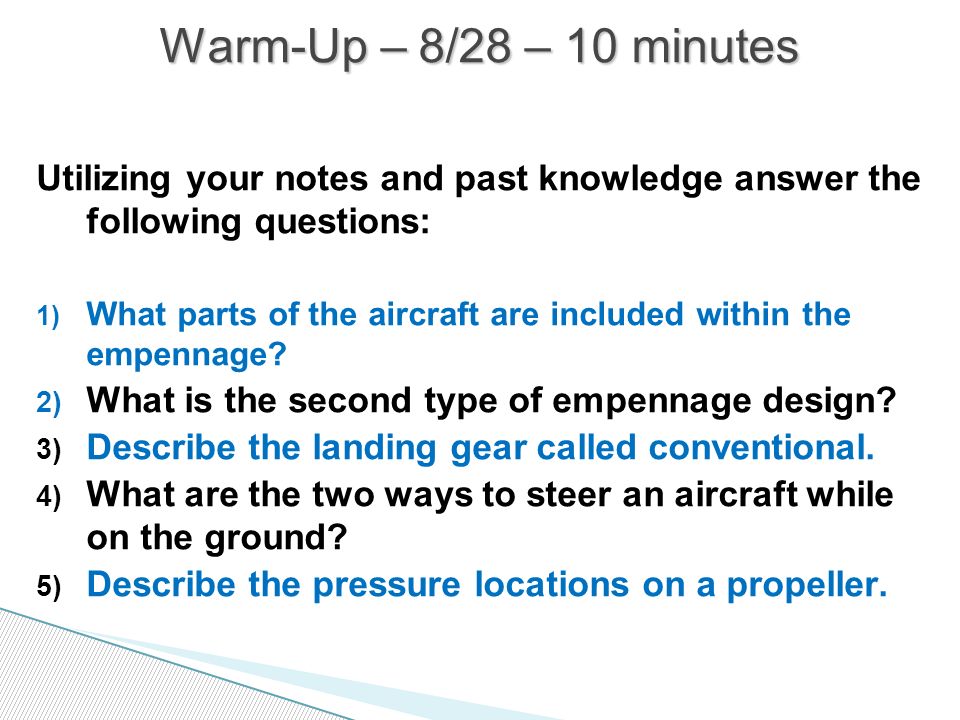 Warm-Up – 8/28 – 10 minutes

Utilizing your notes and past knowledge answer the following questions:

1) What parts of the aircraft are included within the empennage?
2) What is the second type of empennage design?
3) Describe the landing gear called conventional.
4) What are the two ways to steer an aircraft while on the ground?
5) Describe the pressure locations on a propeller.